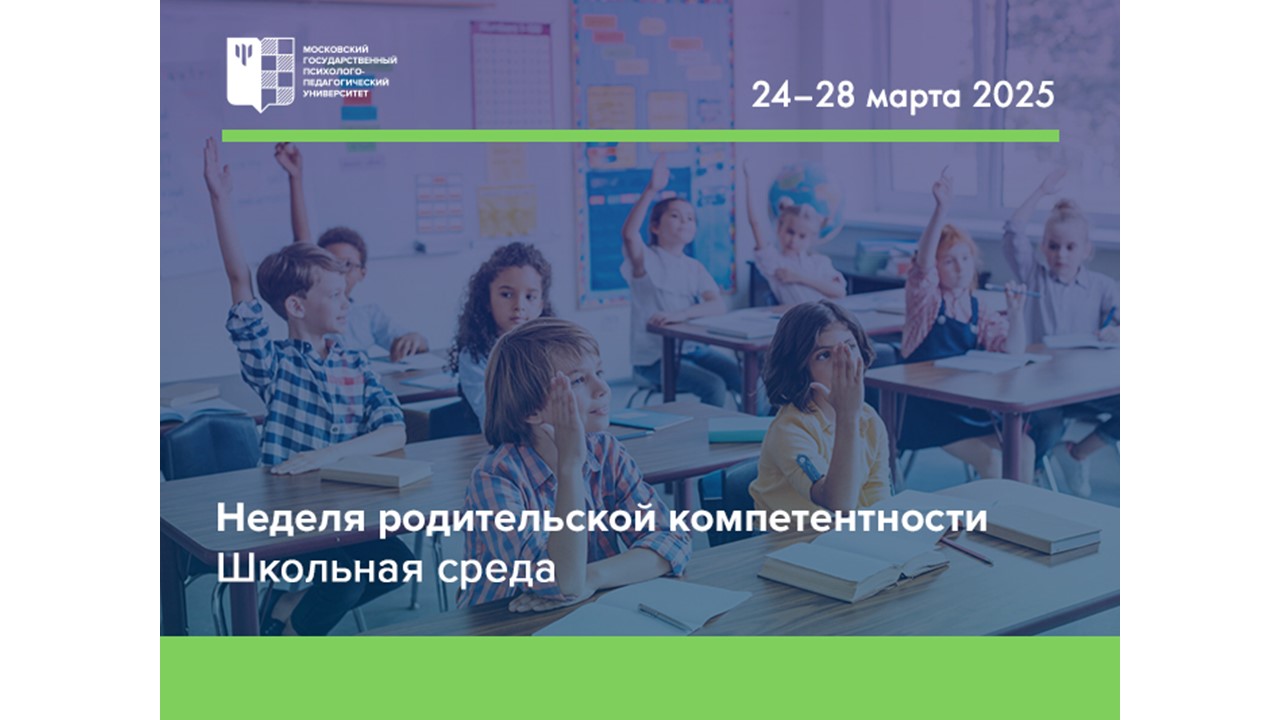 МОСКОВСКИЙ ГОСУДАРСТВЕННЫЙ ПСИХОЛОГО-ПЕДАГОГИЧЕСКИЙ УНИВЕРСИТЕТ

24–28 марта 2025

Неделя родительской компетентности
Школьная среда